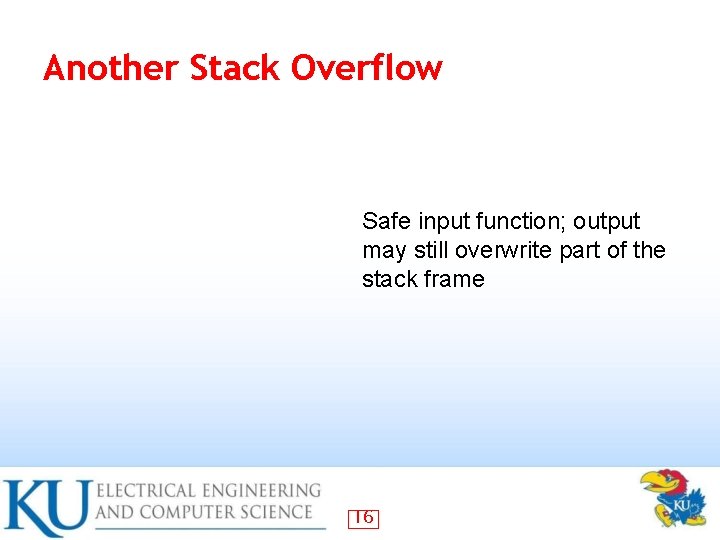 Another Stack Overflow

Safe input function; output may still overwrite part of the stack frame

KU ELECTRICAL ENGINEERING AND COMPUTER SCIENCE

16

KU